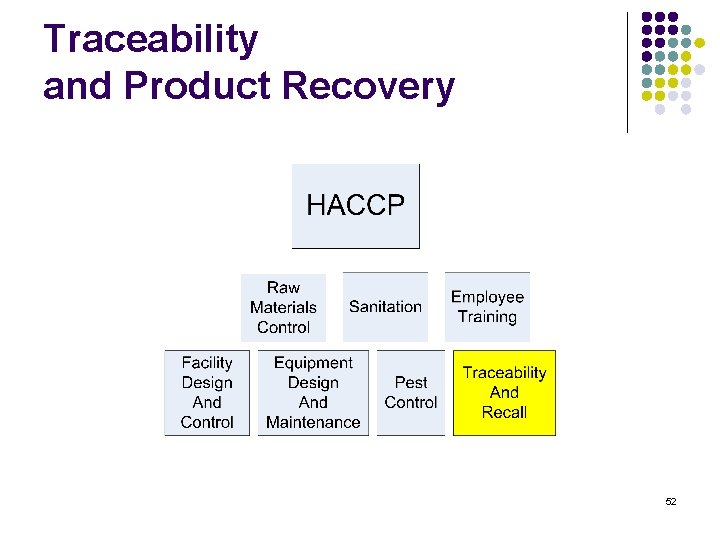 Traceability and Product Recovery

HACCP

Raw Materials Control

Sanitation

Employee Training

Facility Design And Control

Equipment Design And Maintenance

Pest Control

Traceability And Recall

52